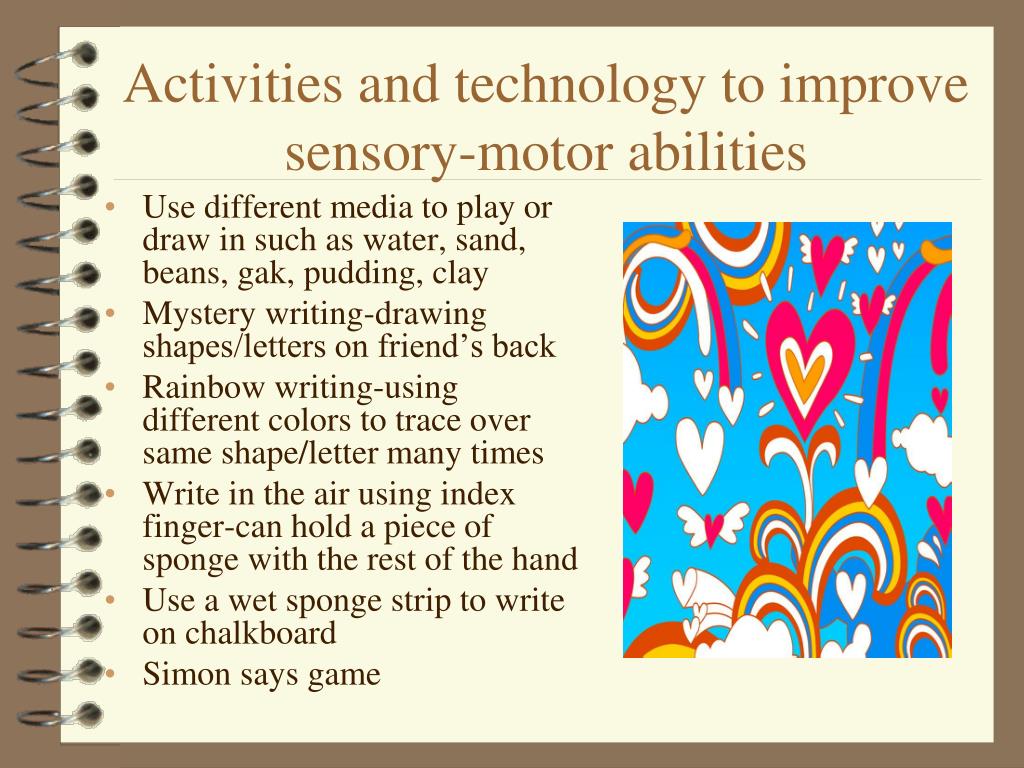 Activities and technology to improve sensory-motor abilities

• Use different media to play or draw in such as water, sand, beans, gak, pudding, clay
• Mystery writing-drawing shapes/letters on friend’s back
• Rainbow writing-using different colors to trace over same shape/letter many times
• Write in the air using index finger-can hold a piece of sponge with the rest of the hand
• Use a wet sponge strip to write on chalkboard
• Simon says game